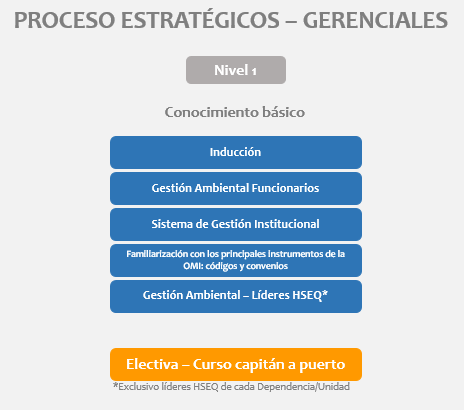 PROCESO ESTRATÉGICOS – GERENCIALES

Nivel 1

Conocimiento básico

Inducción

Gestión Ambiental Funcionarios

Sistema de Gestión Institucional

Familiarización con los principales instrumentos de la OMI: códigos y convenios

Gestión Ambiental – Líderes HSEQ*

Electiva – Curso capitán a puerto

*Exclusivo líderes HSEQ de cada Dependencia/Unidad